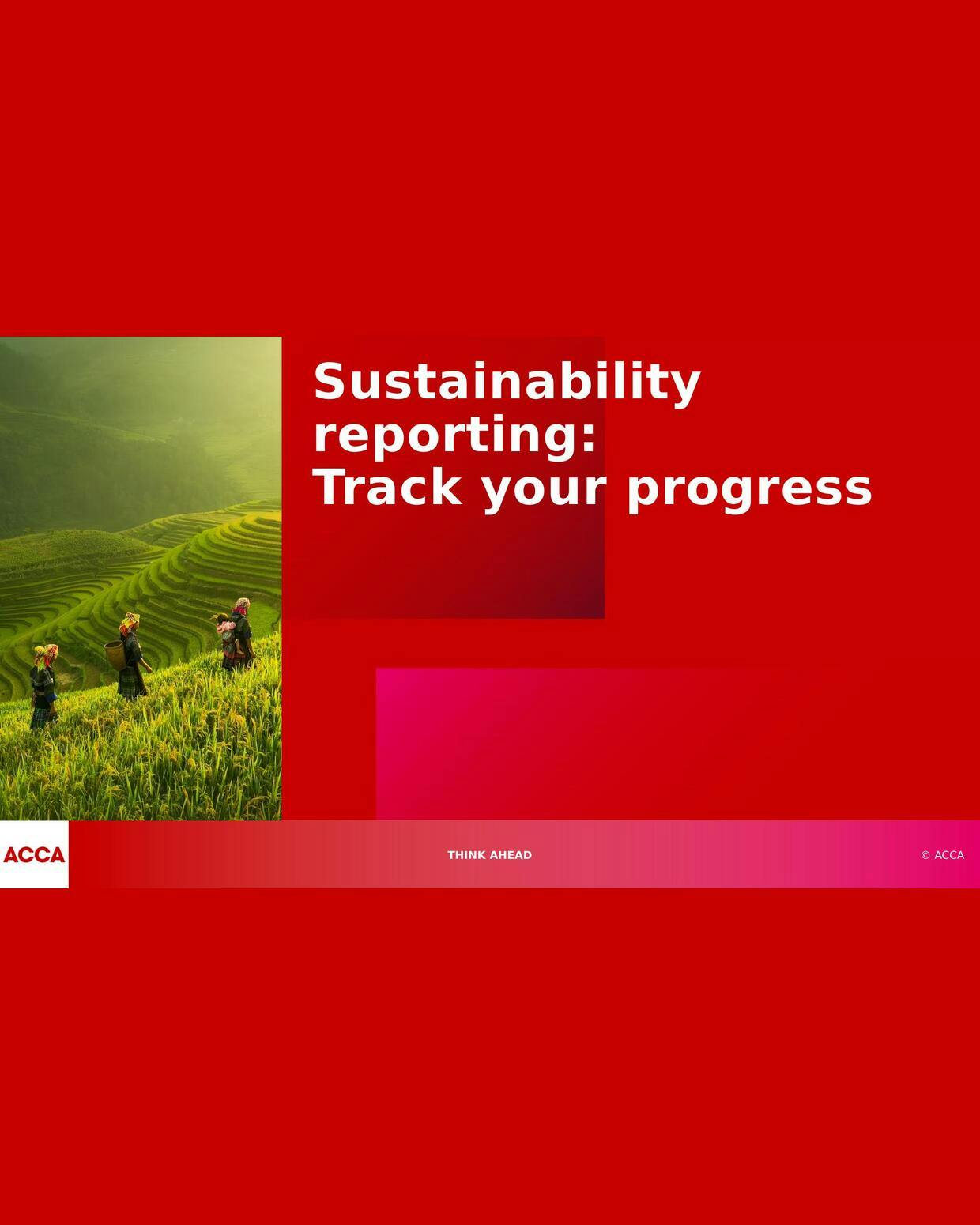 Sustainability reporting:
Track your progress

ACCA

THINK AHEAD

© ACCA